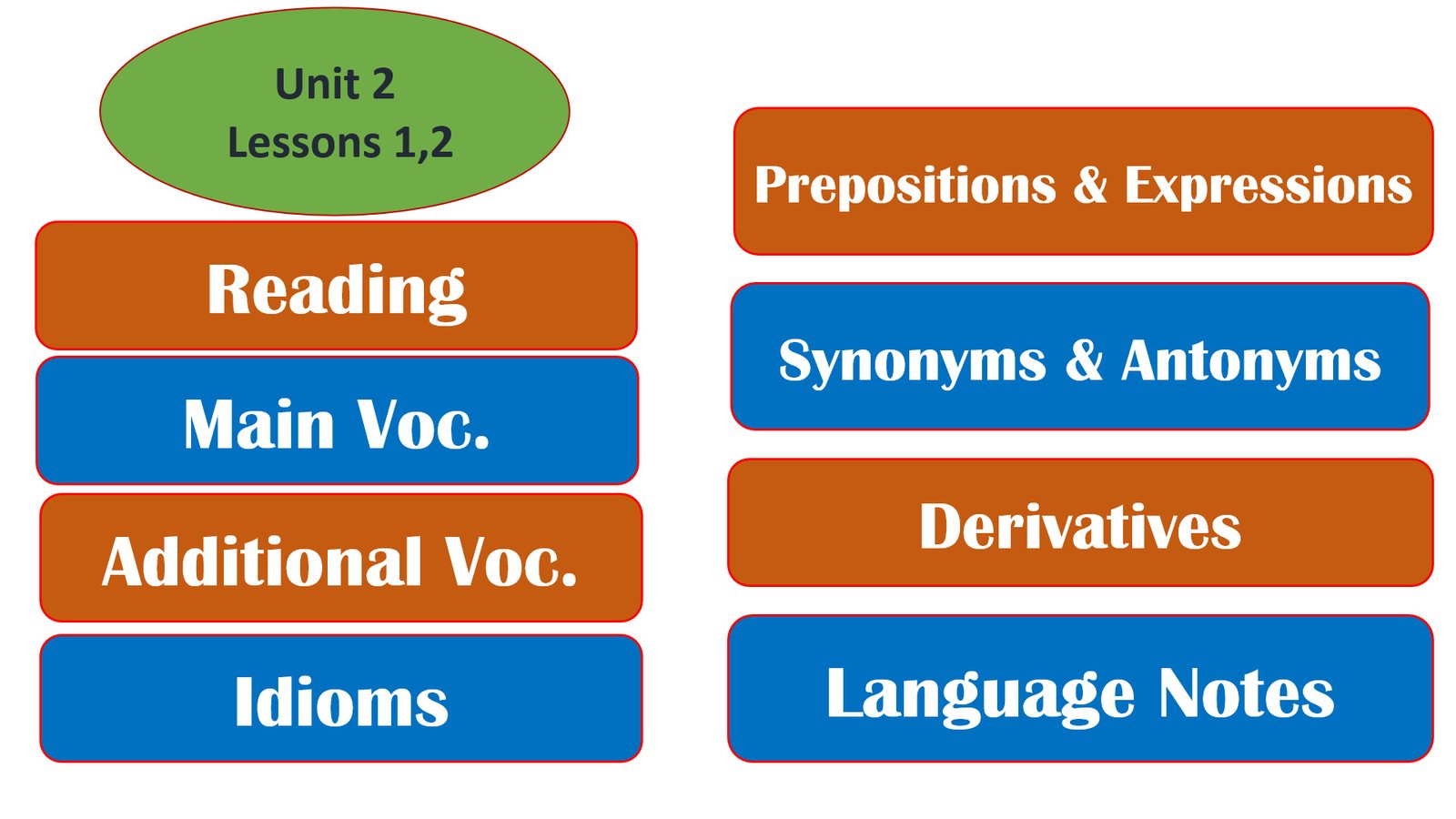 Unit 2
Lessons 1,2

Reading

Main Voc.

Additional Voc.

Idioms

Prepositions & Expressions

Synonyms & Antonyms

Derivatives

Language Notes